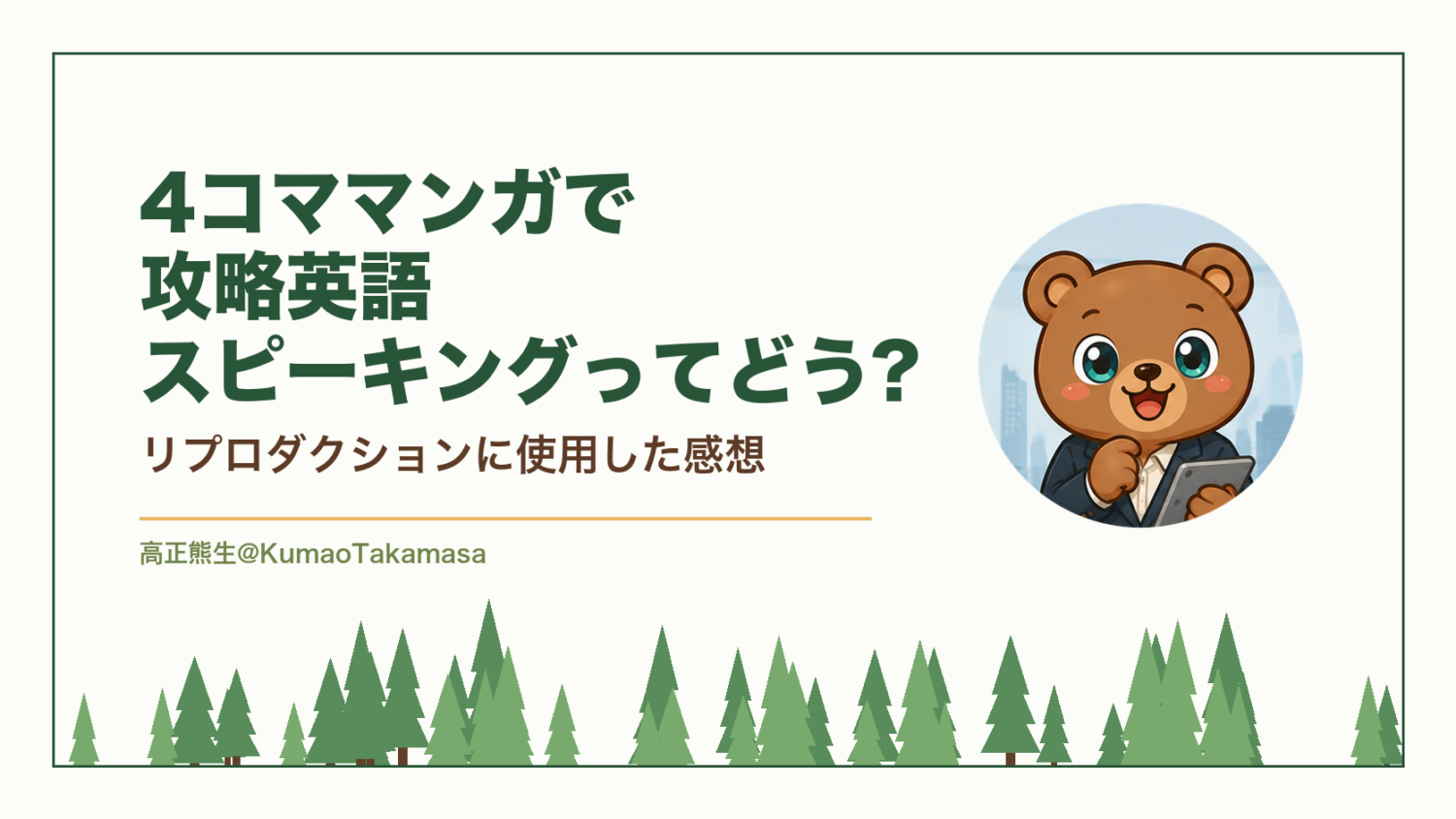 4コママンガで
攻略英語
スピーキングってどう?

リプロダクションに使用した感想

高正熊生@KumaoTakamasa